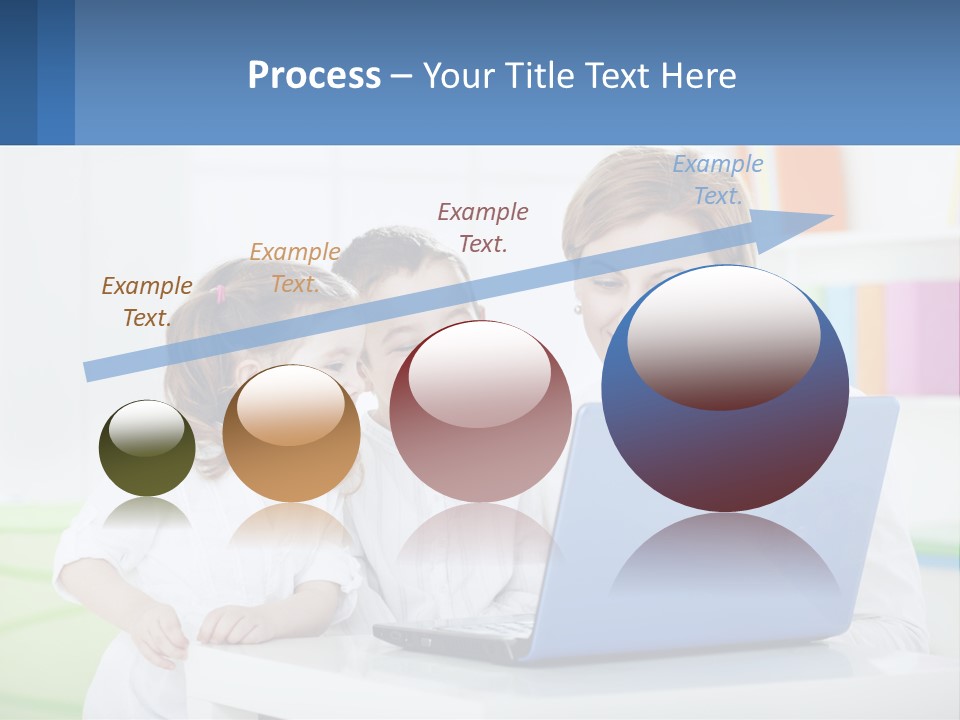 Process – Your Title Text Here

Example Text.

Example Text.

Example Text.

Example Text.